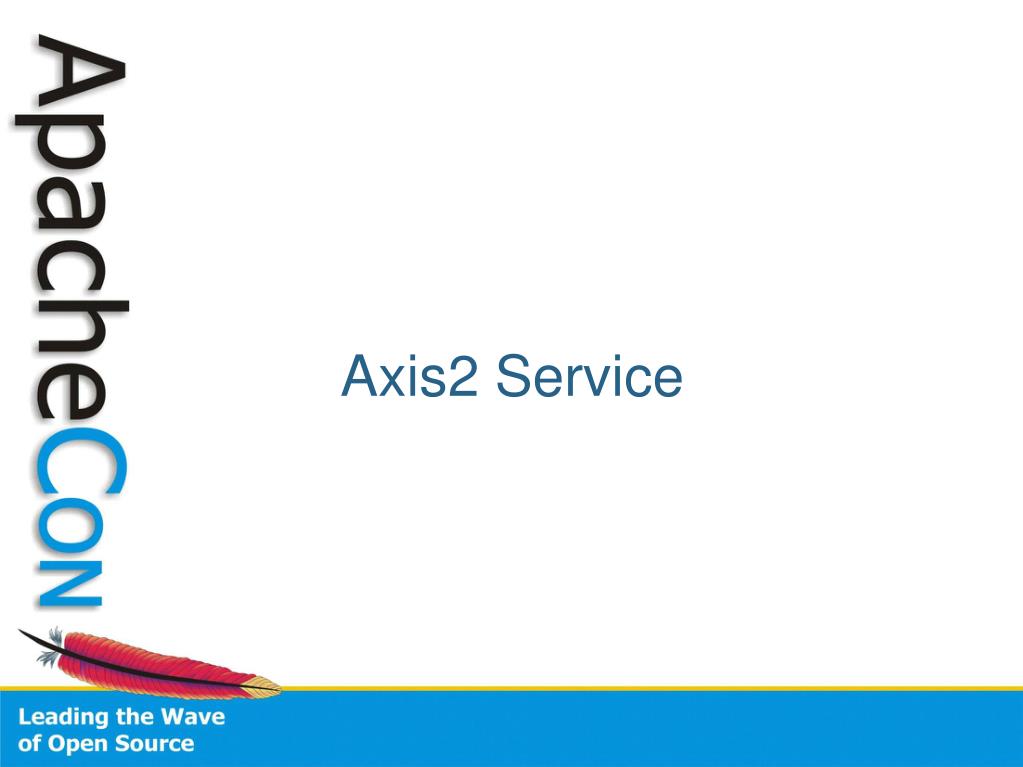 ApacheCon

Axis2 Service

Leading the Wave of Open Source